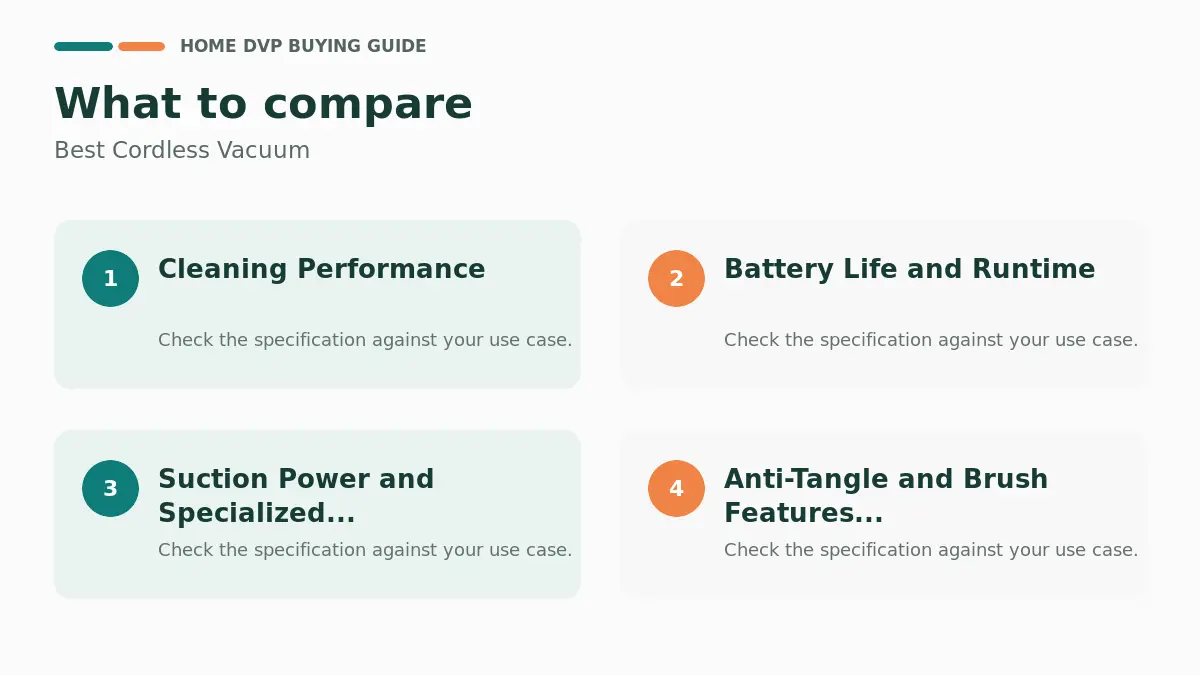 HOME DVP BUYING GUIDE

What to compare

Best Cordless Vacuum

1 Cleaning Performance

Check the specification against your use case.

2 Battery Life and Runtime

Check the specification against your use case.

3 Suction Power and Specialized...

Check the specification against your use case.

4 Anti-Tangle and Brush Features...

Check the specification against your use case.